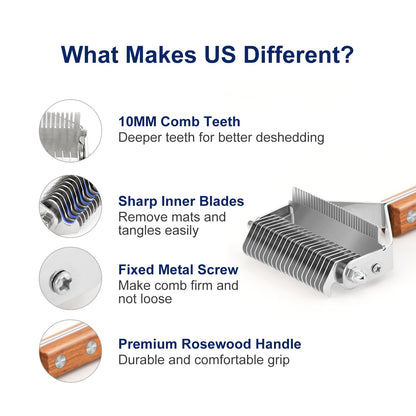 What Makes US Different?

10MM Comb Teeth
Deeper teeth for better deshedding

Sharp Inner Blades
Remove mats and tangles easily

Fixed Metal Screw
Make comb firm and not loose

Premium Rosewood Handle
Durable and comfortable grip